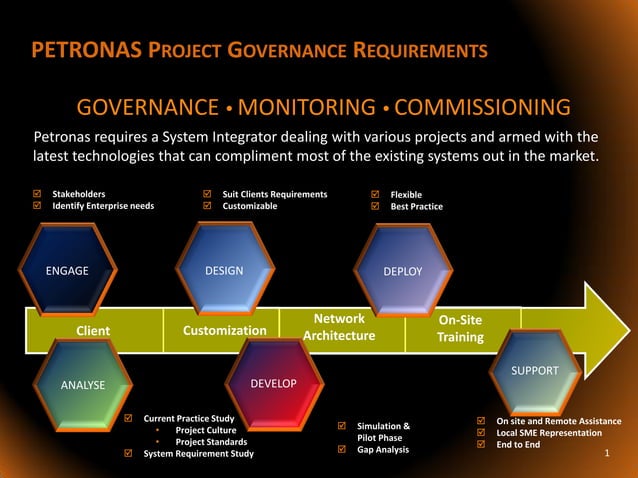 PETRONAS PROJECT GOVERNANCE REQUIREMENTS

GOVERNANCE • MONITORING • COMMISSIONING

Petronas requires a System Integrator dealing with various projects and armed with the latest technologies that can compliment most of the existing systems out in the market.

☑ Stakeholders
☑ Identify Enterprise needs

☑ Suit Clients Requirements
☑ Customizable

☑ Flexible
☑ Best Practice

ENGAGE

DESIGN

DEPLOY

Client

Customization

Network Architecture

On-Site Training

ANALYSE

DEVELOP

SUPPORT

☑ Current Practice Study
• Project Culture
• Project Standards
☑ System Requirement Study

☑ Simulation & Pilot Phase
☑ Gap Analysis

☑ On site and Remote Assistance
☑ Local SME Representation
☑ End to End

1